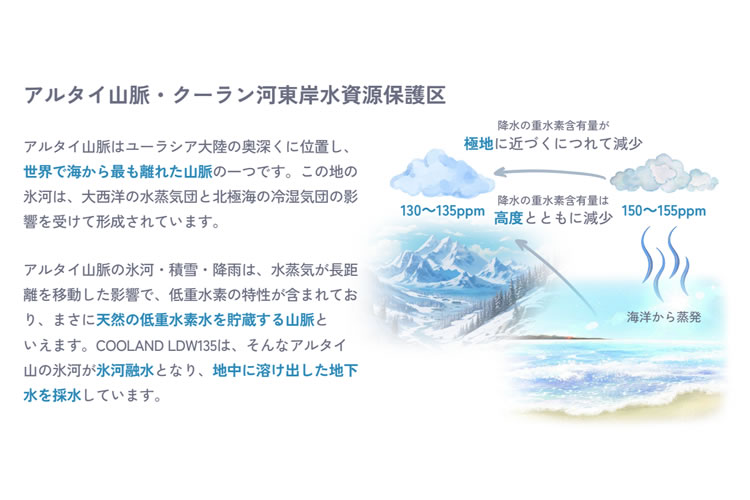 アルタイ山脈・クーラン河東岸水資源保護区

アルタイ山脈はユーラシア大陸の奥深くに位置し、世界で海から最も離れた山脈の一つです。この地の氷河は、大西洋の水蒸気団と北極海の冷湿気団の影響を受けて形成されています。

アルタイ山脈の氷河・積雪・降雨は、水蒸気が長距離を移動した影響で、低重水素の特性が含まれており、まさに天然の低重水素水を貯蔵する山脈といえます。COOLAND LDW135は、そんなアルタイ山の氷河が氷河融水となり、地中に溶け出した地下水を採水しています。

降水の重水素含有量が
極地に近づくにつれて減少

130〜135ppm

降水の重水素含有量は
高度とともに減少

150〜155ppm

海洋から蒸発